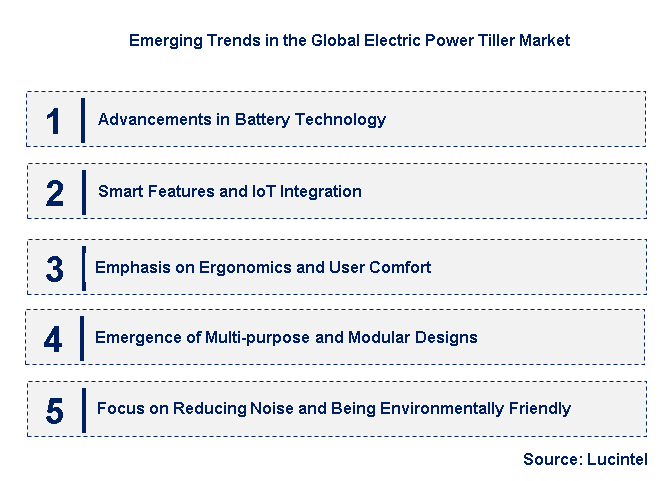 Emerging Trends in the Global Electric Power Tiller Market

1 Advancements in Battery Technology

2 Smart Features and IoT Integration

3 Emphasis on Ergonomics and User Comfort

4 Emergence of Multi-purpose and Modular Designs

5 Focus on Reducing Noise and Being Environmentally Friendly

Source: Lucintel